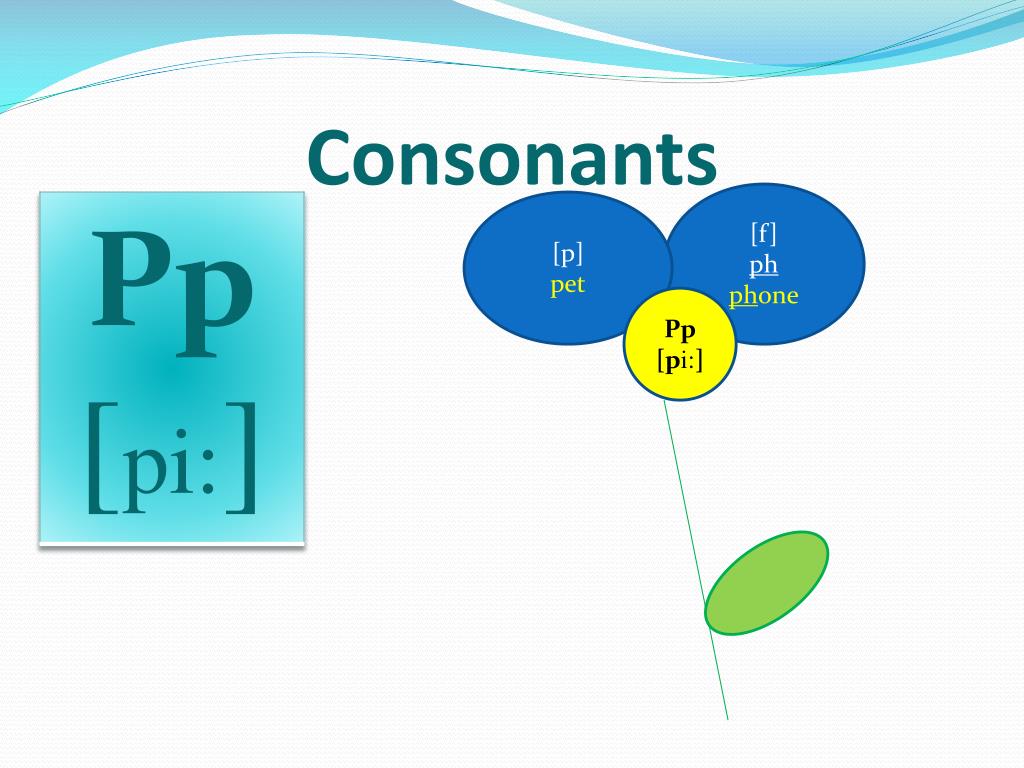 Consonants

Pp
[pi:]

[p]
pet

[f]
ph
phone

Pp
[pi:]